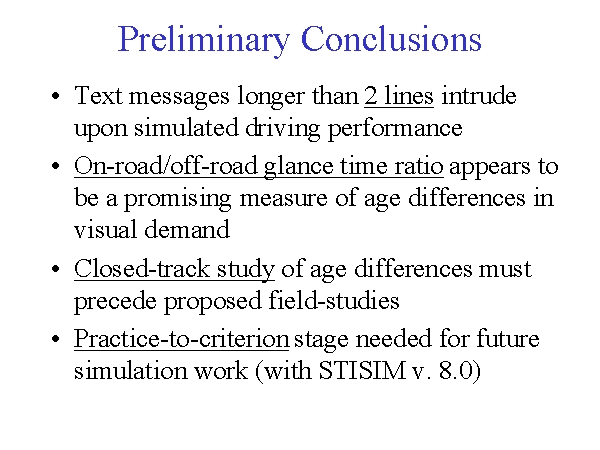 Preliminary Conclusions

• Text messages longer than 2 lines intrude upon simulated driving performance

• On-road/off-road glance time ratio appears to be a promising measure of age differences in visual demand

• Closed-track study of age differences must precede proposed field-studies

• Practice-to-criterion stage needed for future simulation work (with STISIM v. 8.0)